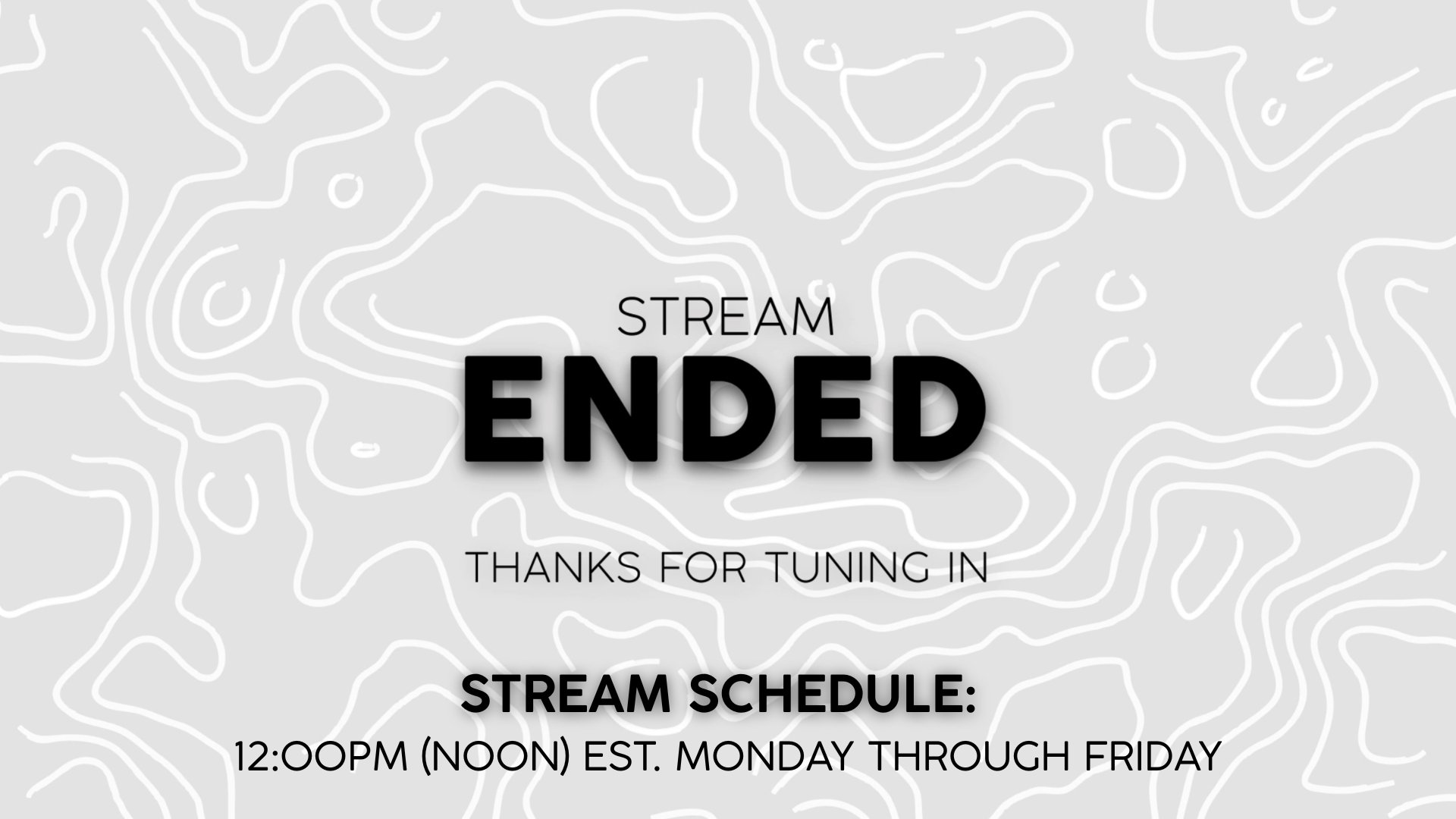 STREAM
ENDED

THANKS FOR TUNING IN

STREAM SCHEDULE:
12:00PM (NOON) EST. MONDAY THROUGH FRIDAY